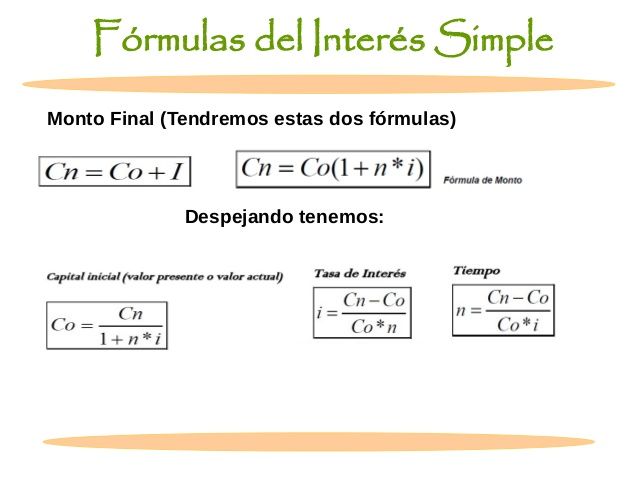 Fórmulas del Interés Simple

Monto Final (Tendremos estas dos fórmulas)

$Cn = Co + I$

$Cn = Co(1 + n * i)$

Fórmula de Monto

Despejando tenemos:

Capital inicial (valor presente o valor actual)

$Co = \frac{Cn}{1 + n * i}$

Tasa de Interés

$i = \frac{Cn - Co}{Co * n}$

Tiempo

$n = \frac{Cn - Co}{Co * i}$